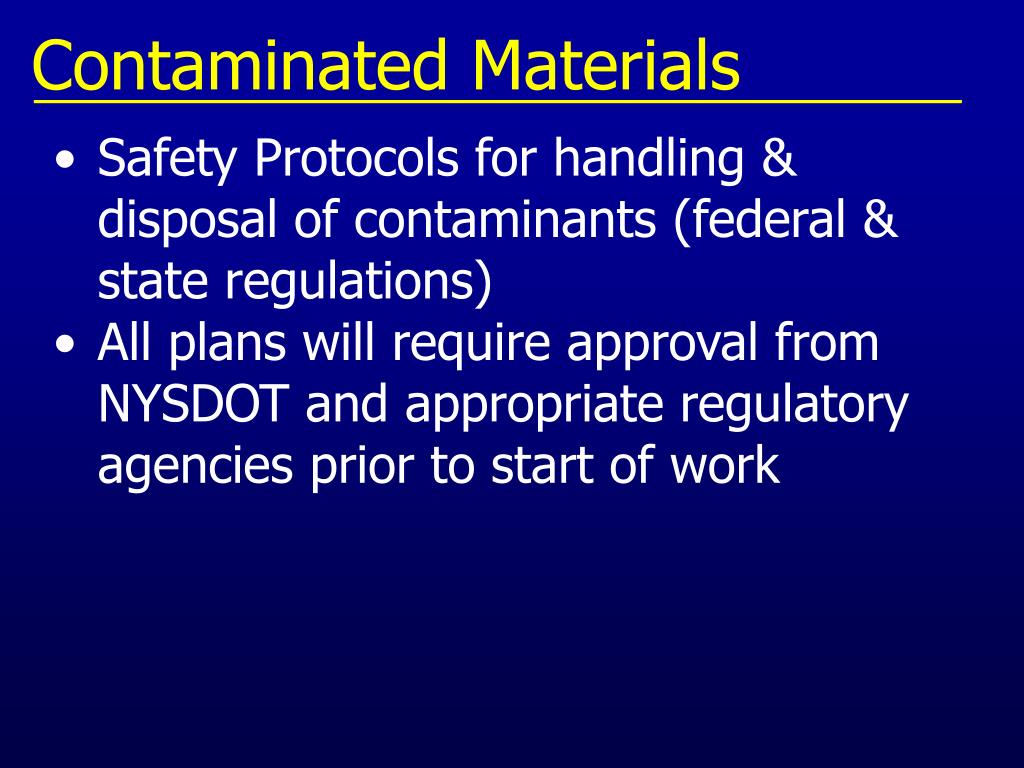 Contaminated Materials

• Safety Protocols for handling & disposal of contaminants (federal & state regulations)
• All plans will require approval from NYSDOT and appropriate regulatory agencies prior to start of work